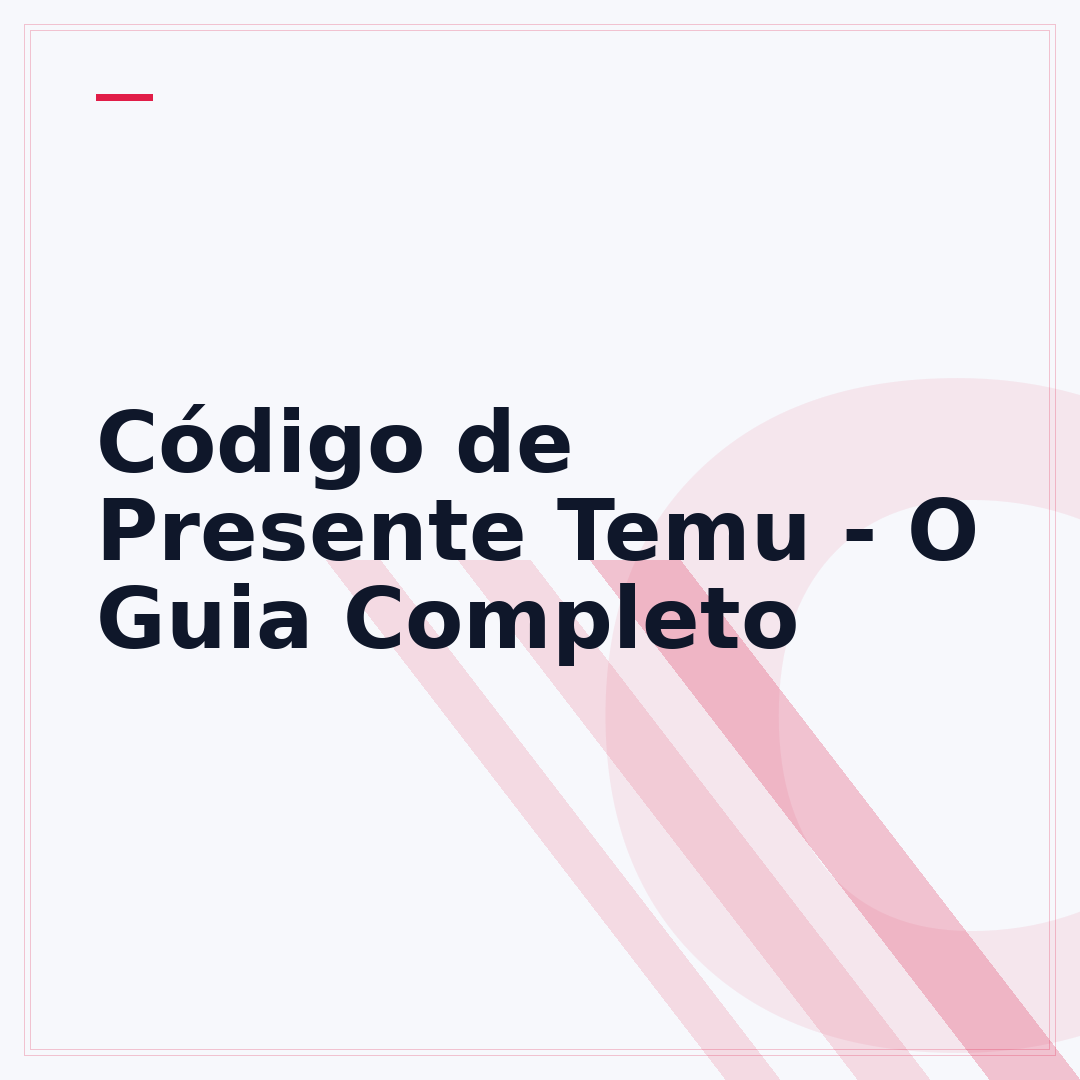 Código de Presente Temu - O Guia Completo